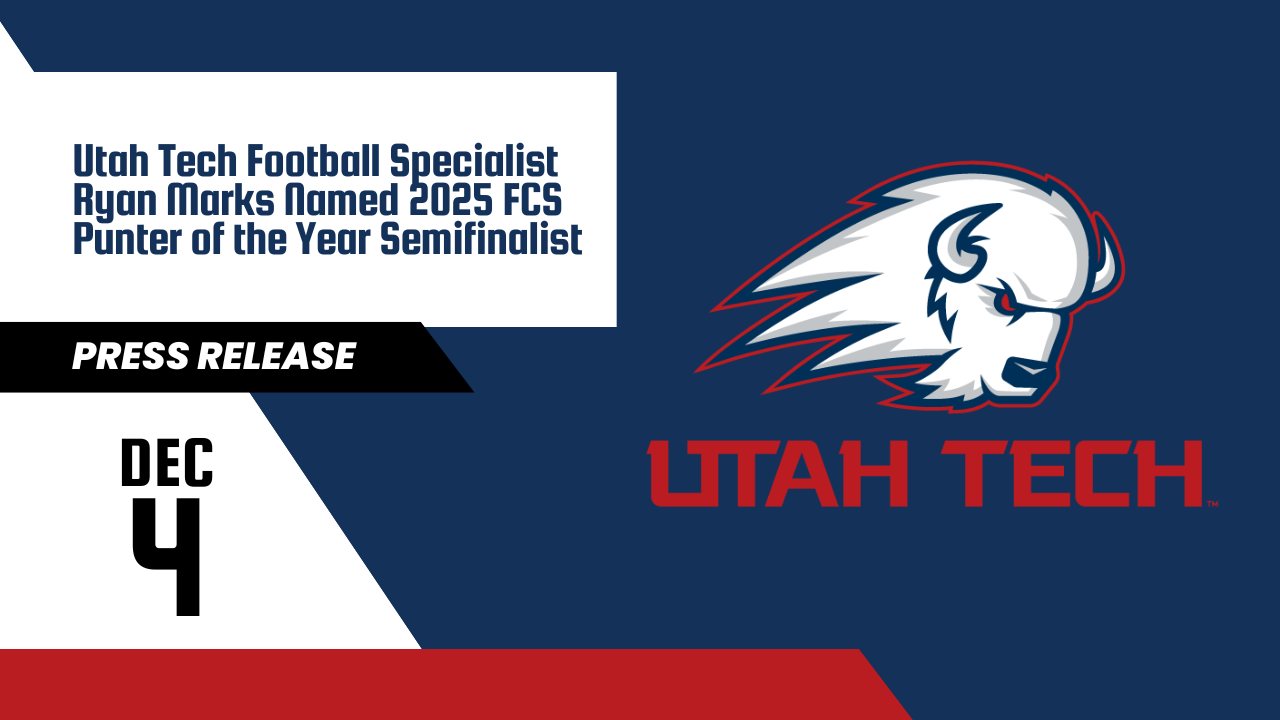 Utah Tech Football Specialist Ryan Marks Named 2025 FCS Punter of the Year Semifinalist

PRESS RELEASE

DEC
4

UTAH TECH™